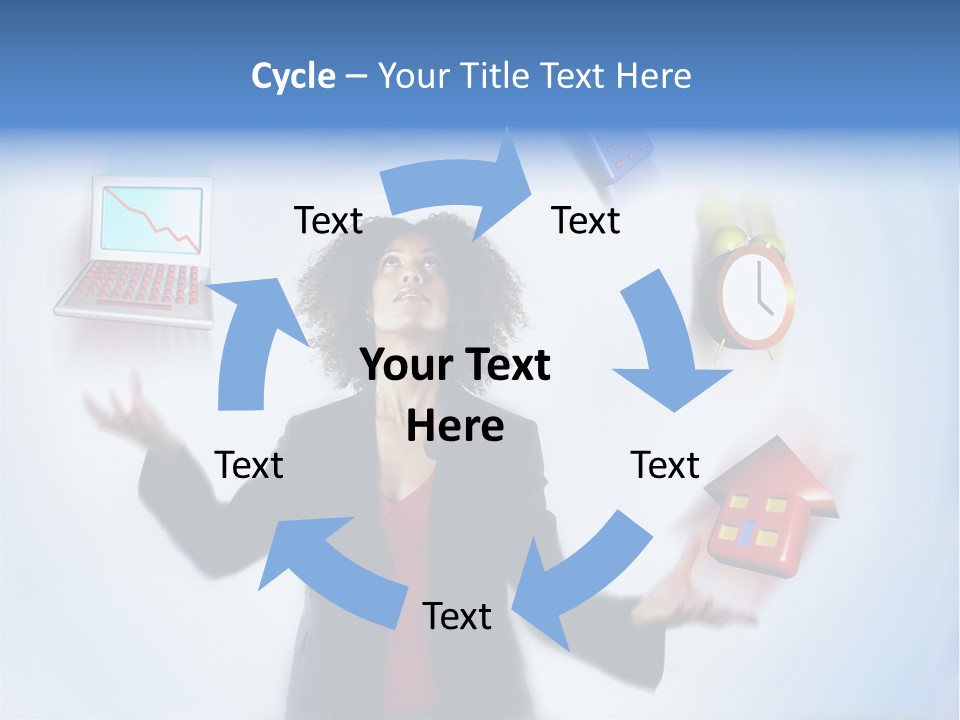 Cycle – Your Title Text Here

Text

Text

Your Text Here

Text

Text

Text